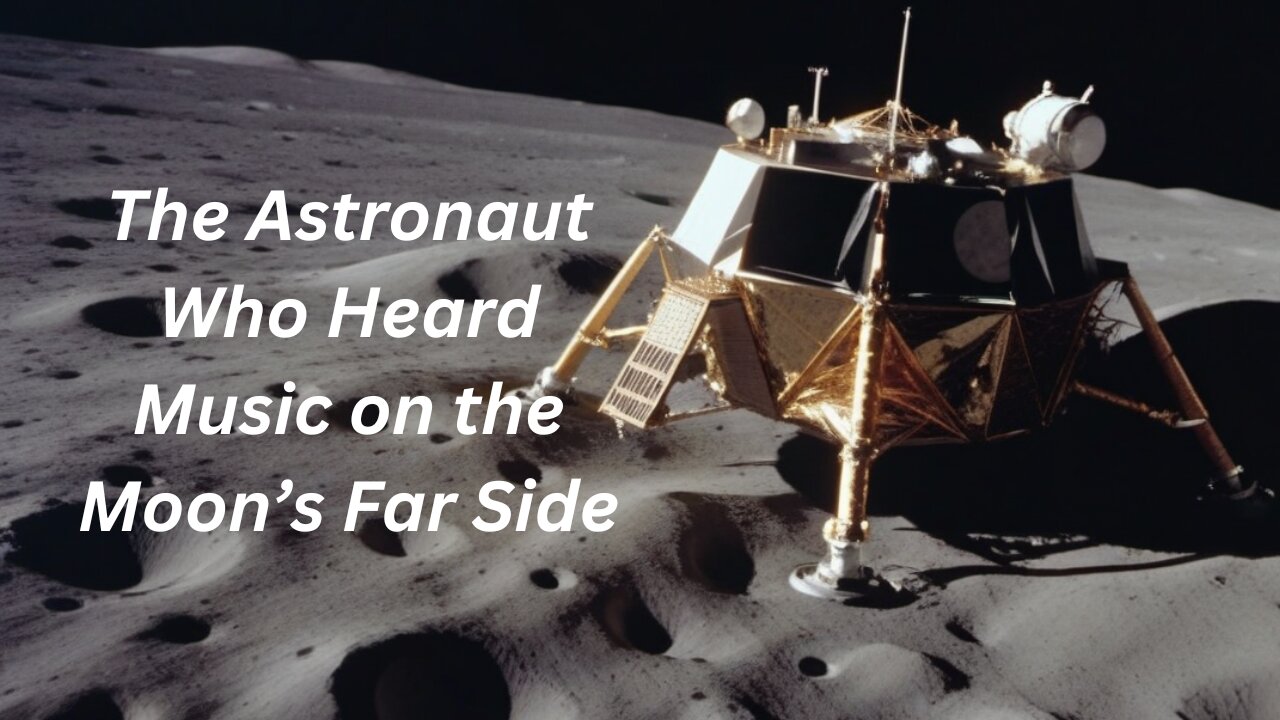 The Astronaut Who Heard Music on the Moon’s Far Side